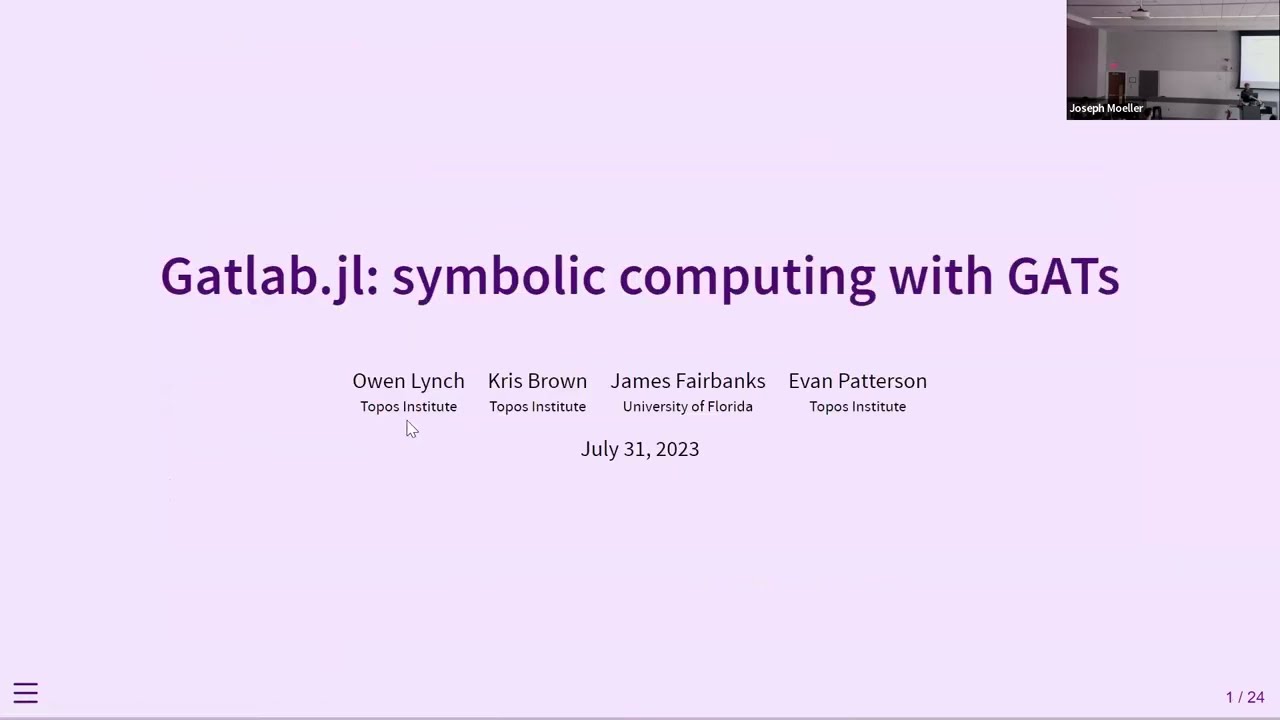 Joseph Moeller

Gatlab.jl: symbolic computing with GATs

Owen Lynch
Topos Institute

Kris Brown
Topos Institute

James Fairbanks
University of Florida

Evan Patterson
Topos Institute

July 31, 2023

1 / 24